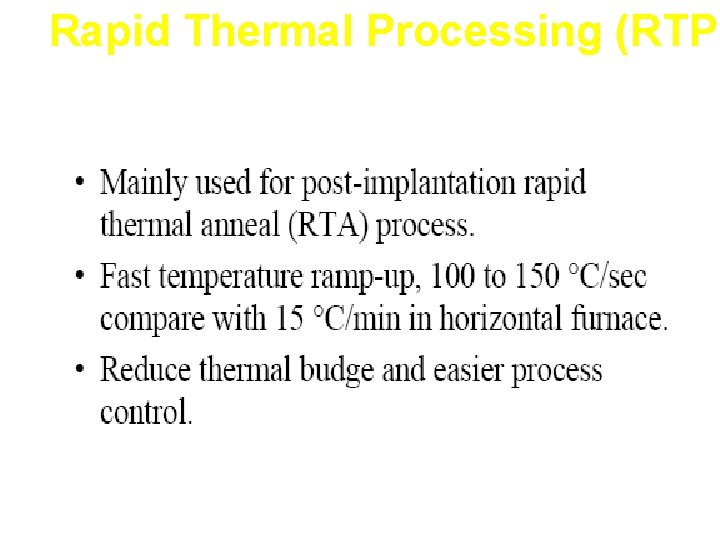 Rapid Thermal Processing (RTP

• Mainly used for post-implantation rapid thermal anneal (RTA) process.

• Fast temperature ramp-up, 100 to 150 °C/sec compare with 15 °C/min in horizontal furnace.

• Reduce thermal budge and easier process control.